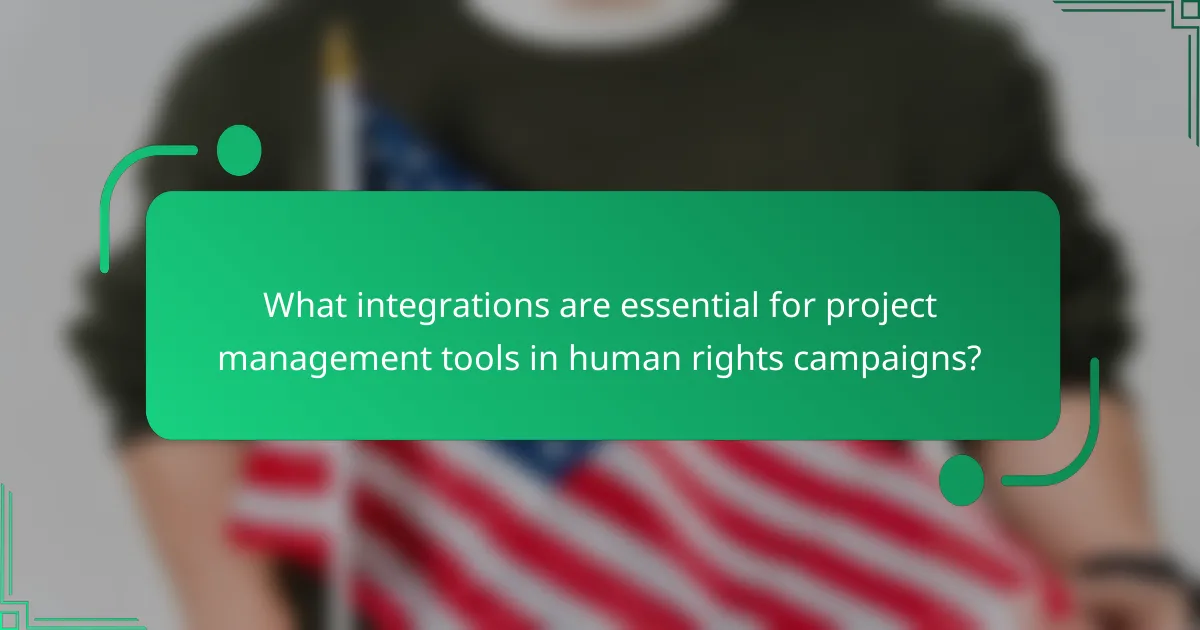 What integrations are essential for project management tools in human rights campaigns?